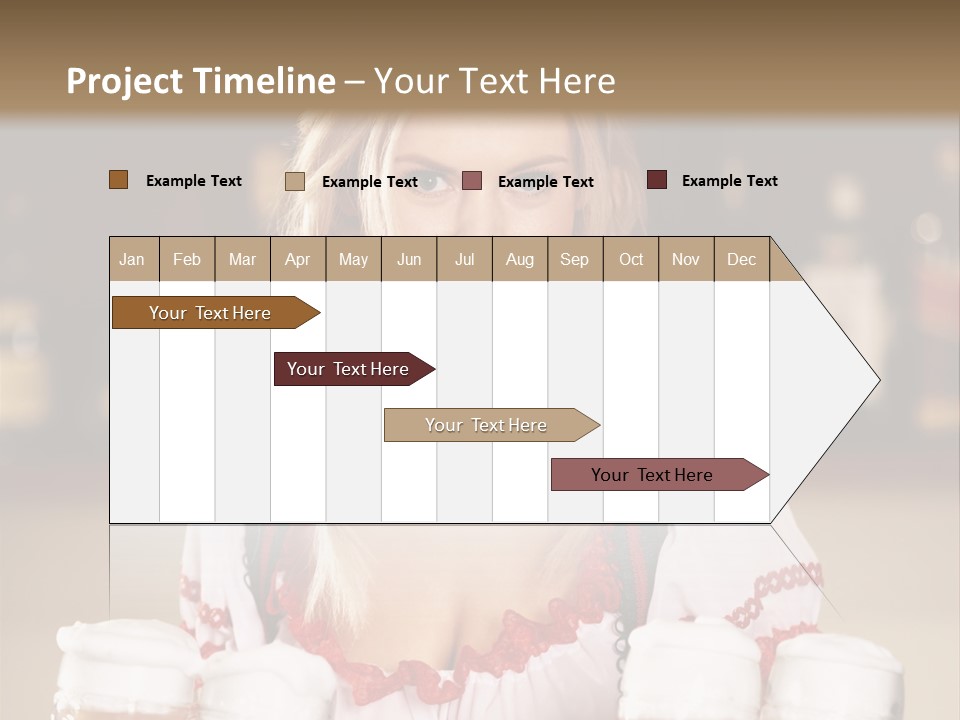 Project Timeline – Your Text Here

Example Text
Example Text
Example Text
Example Text

| Jan | Feb | Mar | Apr | May | Jun | Jul | Aug | Sep | Oct | Nov | Dec |
|---|---|---|---|---|---|---|---|---|---|---|---|

Your Text Here
Your Text Here
Your Text Here
Your Text Here